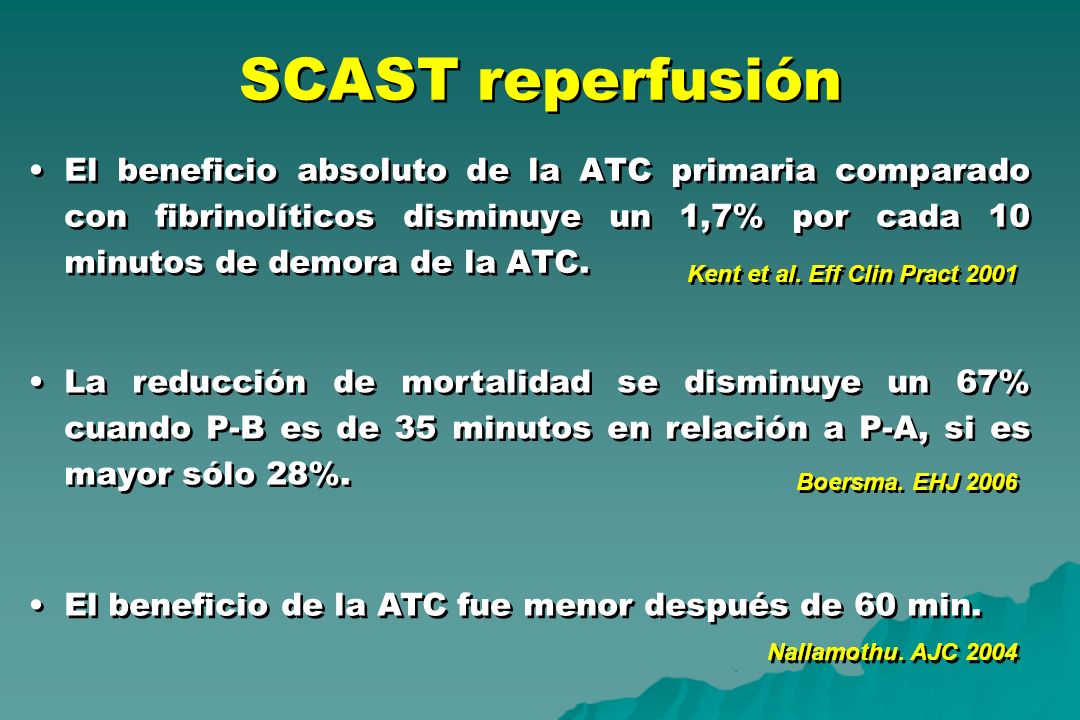 SCAST reperfusión

• El beneficio absoluto de la ATC primaria comparado con fibrinolíticos disminuye un 1,7% por cada 10 minutos de demora de la ATC.

Kent et al. Eff Clin Pract 2001

• La reducción de mortalidad se disminuye un 67% cuando P-B es de 35 minutos en relación a P-A, si es mayor sólo 28%.

Boersma. EHJ 2006

• El beneficio de la ATC fue menor después de 60 min.

Nallamothu. AJC 2004